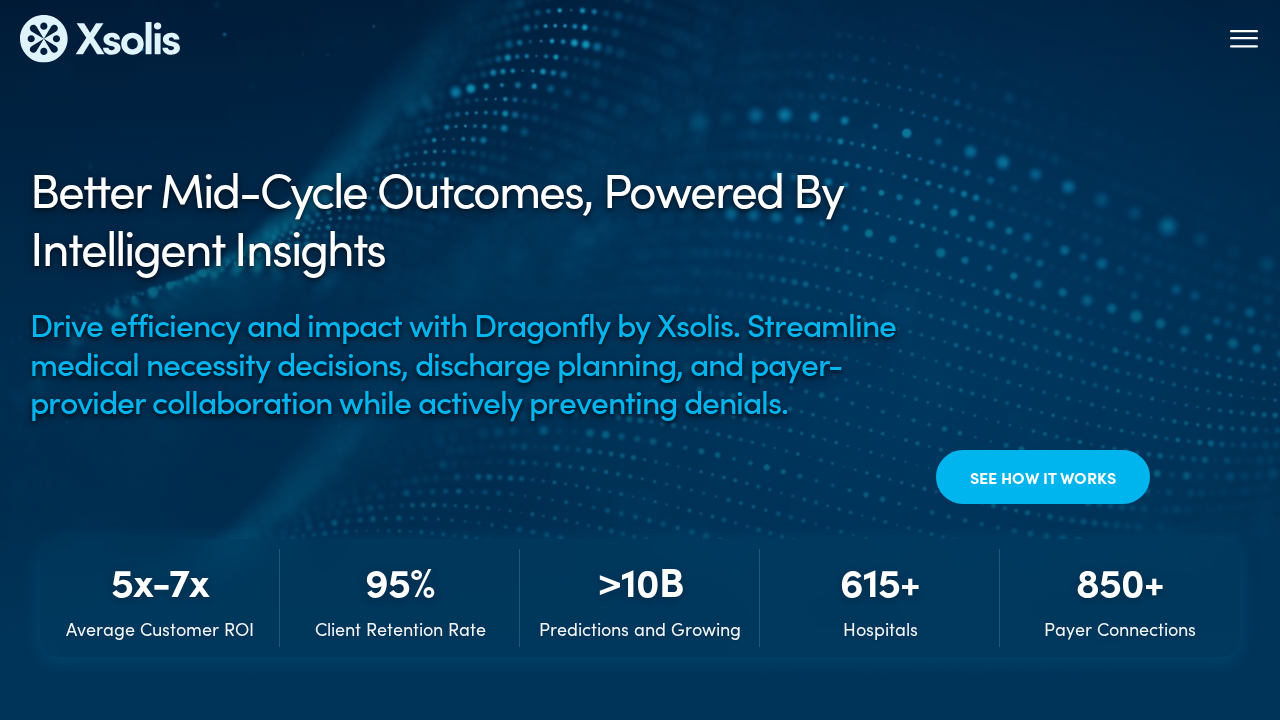 Xsolis

Better Mid-Cycle Outcomes, Powered By Intelligent Insights

Drive efficiency and impact with Dragonfly by Xsolis. Streamline medical necessity decisions, discharge planning, and payer-provider collaboration while actively preventing denials.

SEE HOW IT WORKS

5x-7x
Average Customer ROI

95%
Client Retention Rate

>10B
Predictions and Growing

615+
Hospitals

850+
Payer Connections